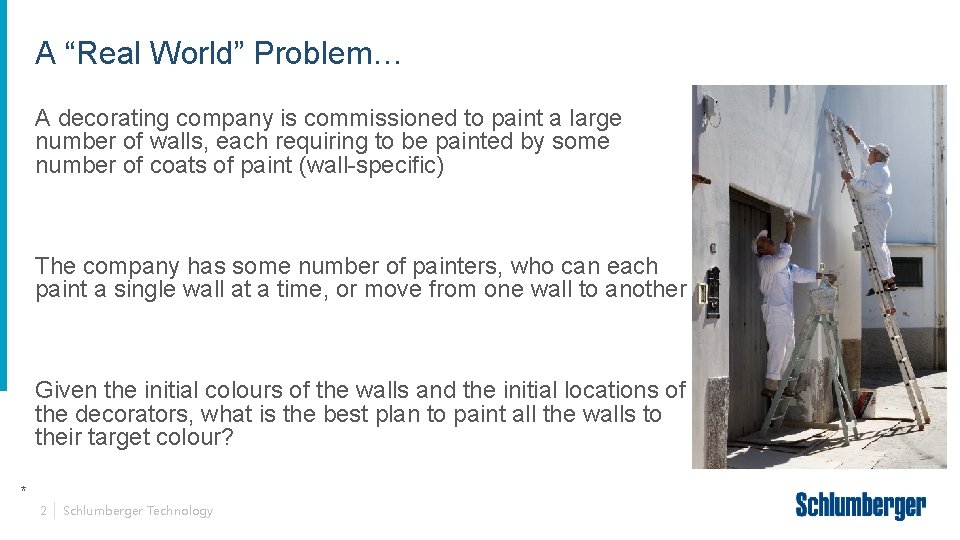 A “Real World” Problem…

A decorating company is commissioned to paint a large number of walls, each requiring to be painted by some number of coats of paint (wall-specific)

The company has some number of painters, who can each paint a single wall at a time, or move from one wall to another

Given the initial colours of the walls and the initial locations of the decorators, what is the best plan to paint all the walls to their target colour?

*

2 | Schlumberger Technology

Schlumberger